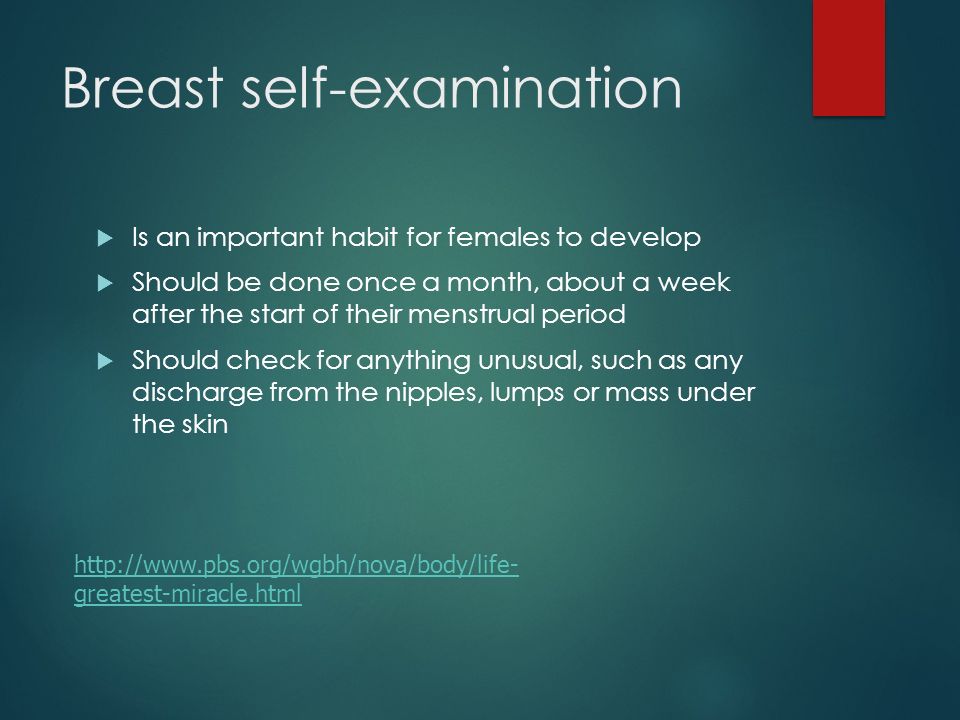 Breast self-examination

Is an important habit for females to develop

Should be done once a month, about a week after the start of their menstrual period

Should check for anything unusual, such as any discharge from the nipples, lumps or mass under the skin

http://www.pbs.org/wgbh/nova/body/life-greatest-miracle.html